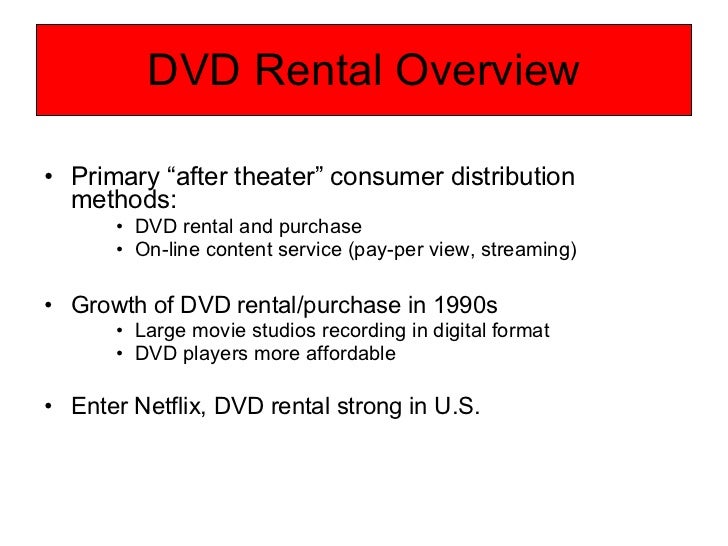 DVD Rental Overview

• Primary “after theater” consumer distribution methods:
  • DVD rental and purchase
  • On-line content service (pay-per view, streaming)

• Growth of DVD rental/purchase in 1990s
  • Large movie studios recording in digital format
  • DVD players more affordable

• Enter Netflix, DVD rental strong in U.S.